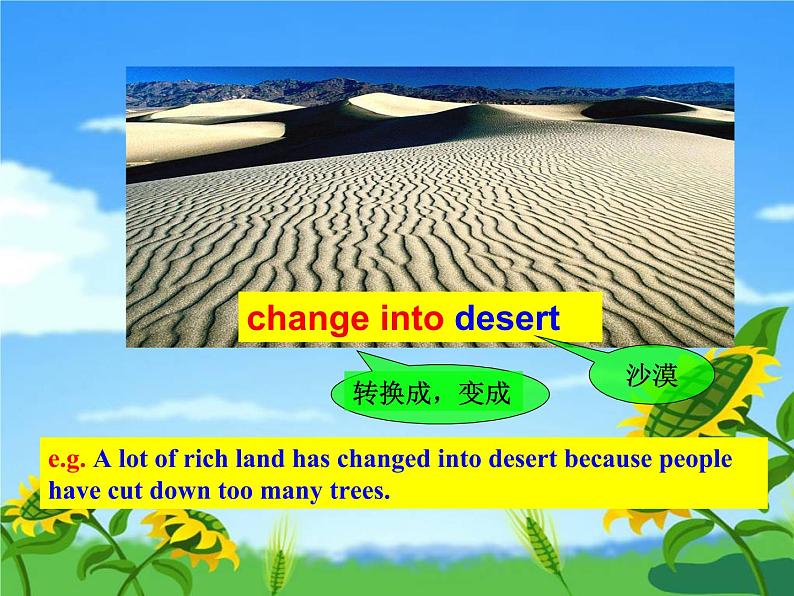 change into desert

转换成，变成

沙漠

e.g. A lot of rich land has changed into desert because people have cut down too many trees.